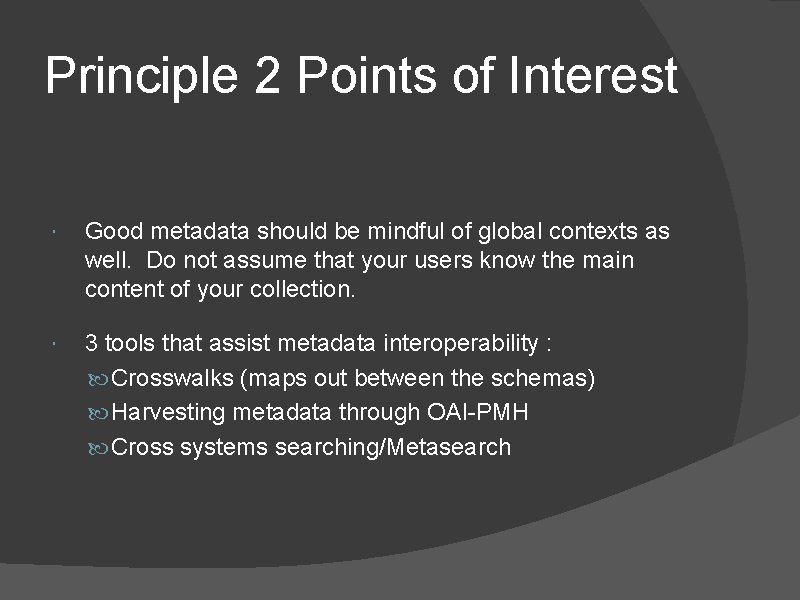 Principle 2 Points of Interest

Good metadata should be mindful of global contexts as well. Do not assume that your users know the main content of your collection.

3 tools that assist metadata interoperability :

Crosswalks (maps out between the schemas)

Harvesting metadata through OAI-PMH

Cross systems searching/Metasearch